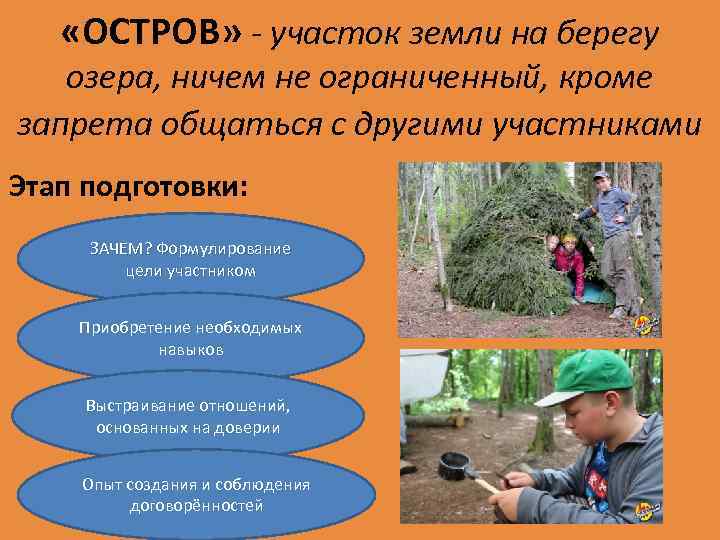 «ОСТРОВ» - участок земли на берегу озера, ничем не ограниченный, кроме запрета общаться с другими участниками

Этап подготовки:

ЗАЧЕМ? Формулирование цели участником

Приобретение необходимых навыков

Выстраивание отношений, основанных на доверии

Опыт создания и соблюдения договорённостей